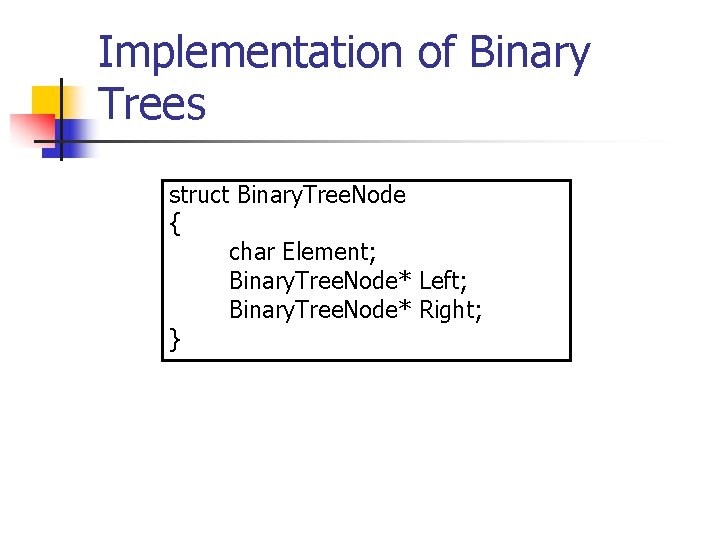 Implementation of Binary Trees

struct BinaryTreeNode
{
char Element;
BinaryTreeNode* Left;
BinaryTreeNode* Right;
}